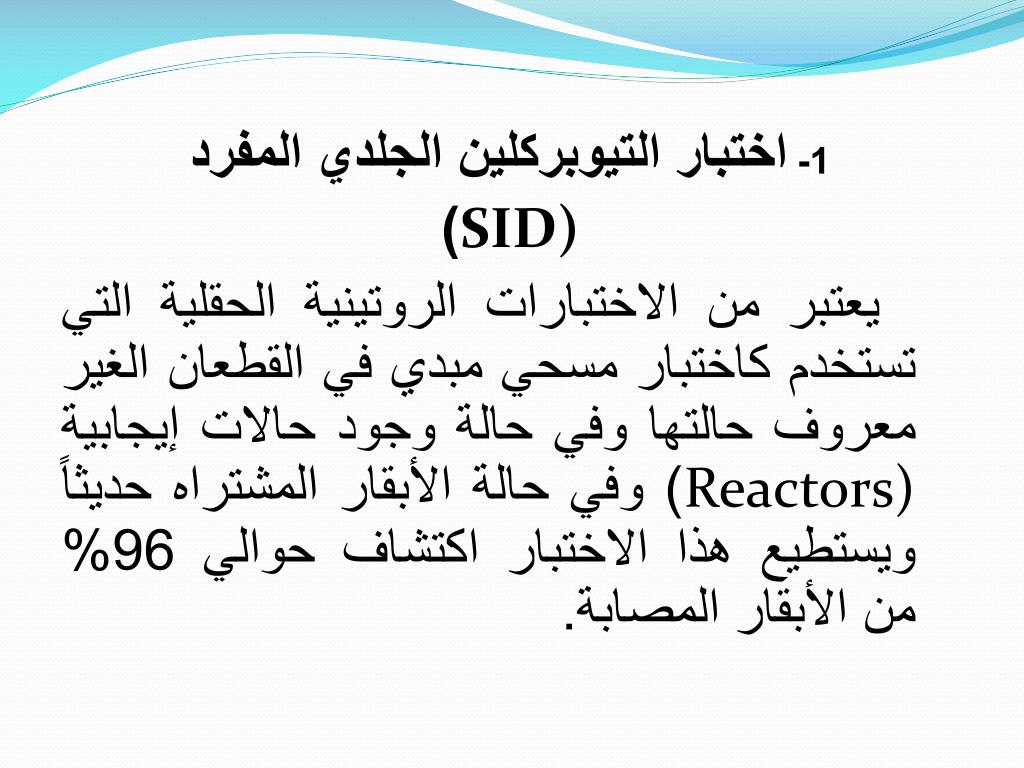 1- اختبار التيوبركلين الجلدي المفرد
(SID)

يعتبر من الاختبارات الروتينية الحقلية التي تستخدم كاختبار مسحي مبدي في القطعان الغير معروف حالتها وفي حالة وجود حالات إيجابية (Reactors) وفي حالة الأبقار المشتراه حديثاً ويستطيع هذا الاختبار اكتشاف حوالي 96% من الأبقار المصابة.